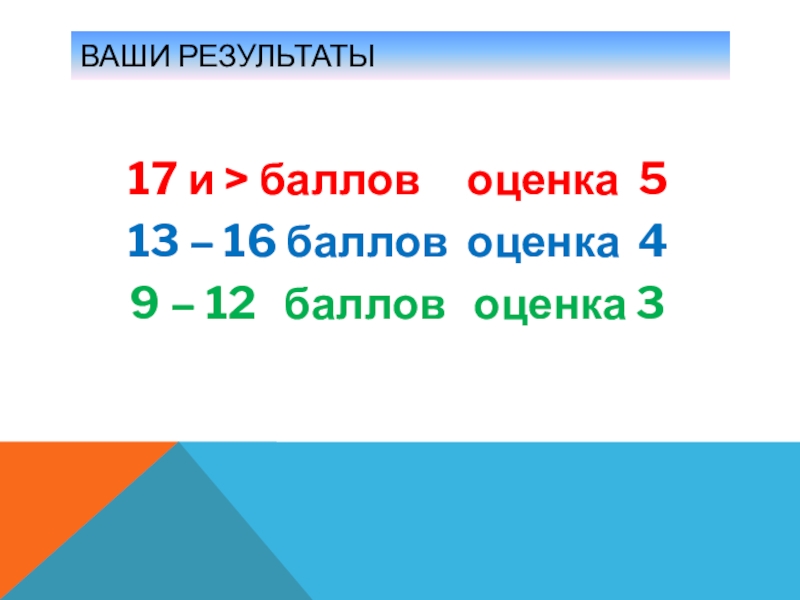 ВАШИ РЕЗУЛЬТАТЫ

17 и > баллов оценка 5
13 – 16 баллов оценка 4
9 – 12 баллов оценка 3